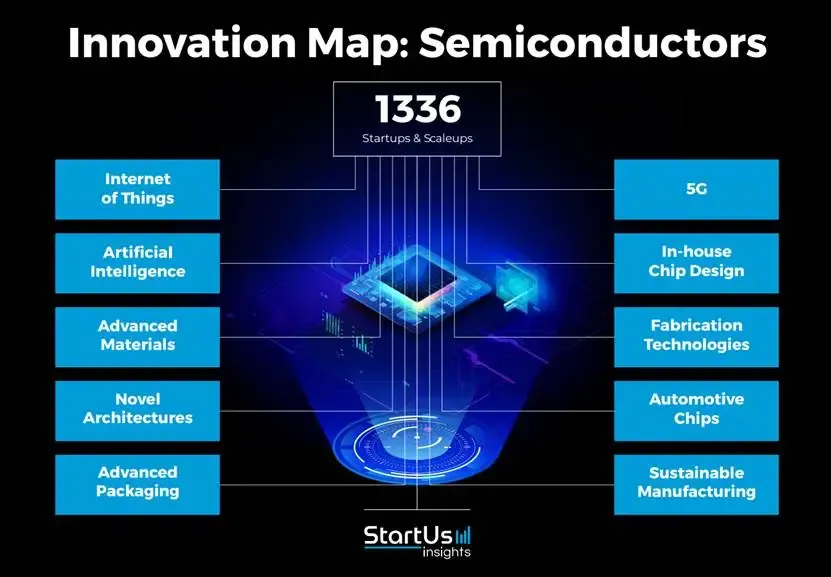 Innovation Map: Semiconductors

1336
Startups & Scaleups

Internet of Things

Artificial Intelligence

Advanced Materials

Novel Architectures

Advanced Packaging

5G

In-house Chip Design

Fabrication Technologies

Automotive Chips

Sustainable Manufacturing

StartUs insights